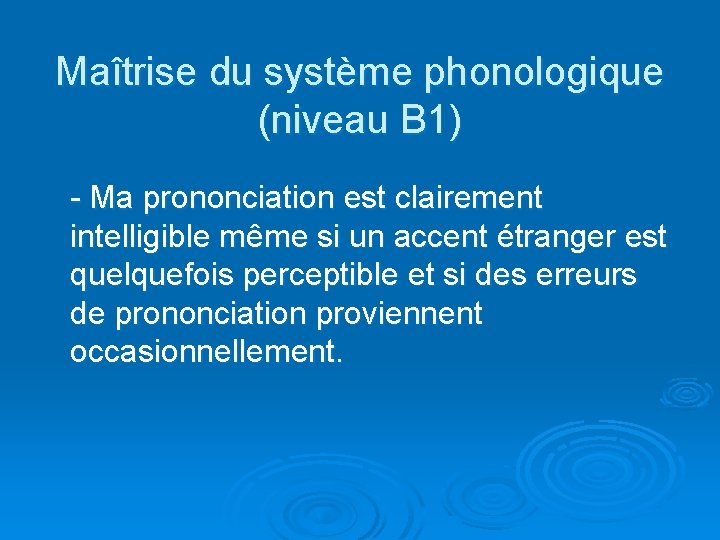 Maîtrise du système phonologique (niveau B1)

- Ma prononciation est clairement intelligible même si un accent étranger est quelquefois perceptible et si des erreurs de prononciation proviennent occasionnellement.